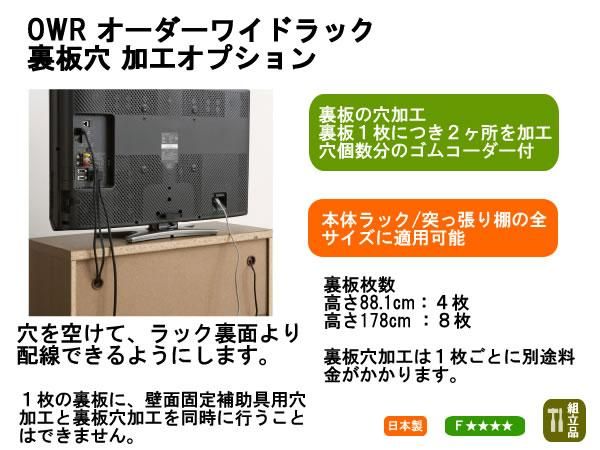 OWR オーダーワイドラック
裏板穴 加工オプション

裏板の穴加工
裏板１枚につき２ヶ所を加工
穴個数分のゴムコーダー付

本体ラック/突っ張り棚の全サイズに適用可能

裏板枚数
高さ88.1cm：４枚
高さ178cm ：８枚

裏板穴加工は１枚ごとに別途料金がかかります。

穴を空けて、ラック裏面より配線できるようにします。

１枚の裏板に、壁面固定補助具用穴加工と裏板穴加工を同時に行うことはできません。

日本製

F★★★★

組立品